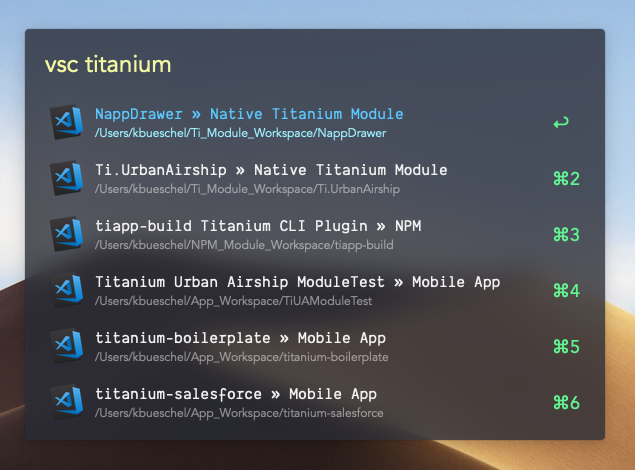 vsc titanium

NappDrawer » Native Titanium Module
/Users/kbueschel/Ti_Module_Workspace/NappDrawer
↩

Ti.UrbanAirship » Native Titanium Module
/Users/kbueschel/Ti_Module_Workspace/Ti.UrbanAirship
⌘2

tiapp-build Titanium CLI Plugin » NPM
/Users/kbueschel/NPM_Module_Workspace/tiapp-build
⌘3

Titanium Urban Airship ModuleTest » Mobile App
/Users/kbueschel/App_Workspace/TiUAModuleTest
⌘4

titanium-boilerplate » Mobile App
/Users/kbueschel/App_Workspace/titanium-boilerplate
⌘5

titanium-salesforce » Mobile App
/Users/kbueschel/App_Workspace/titanium-salesforce
⌘6